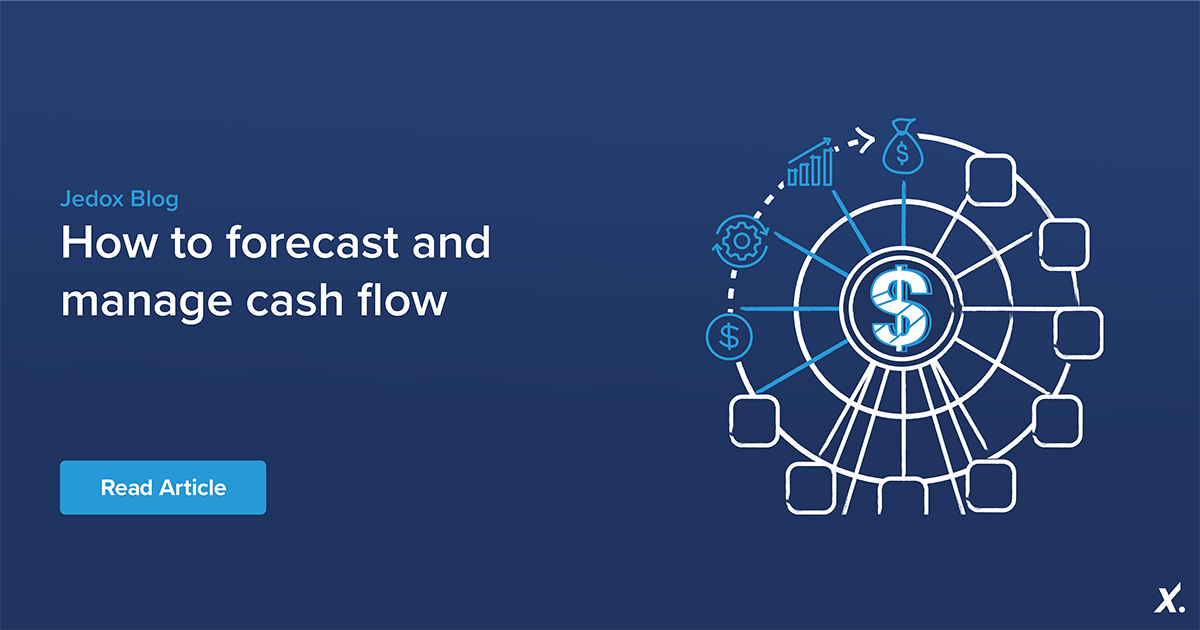 Jedox Blog

How to forecast and manage cash flow

Read Article

$

$

$

x.